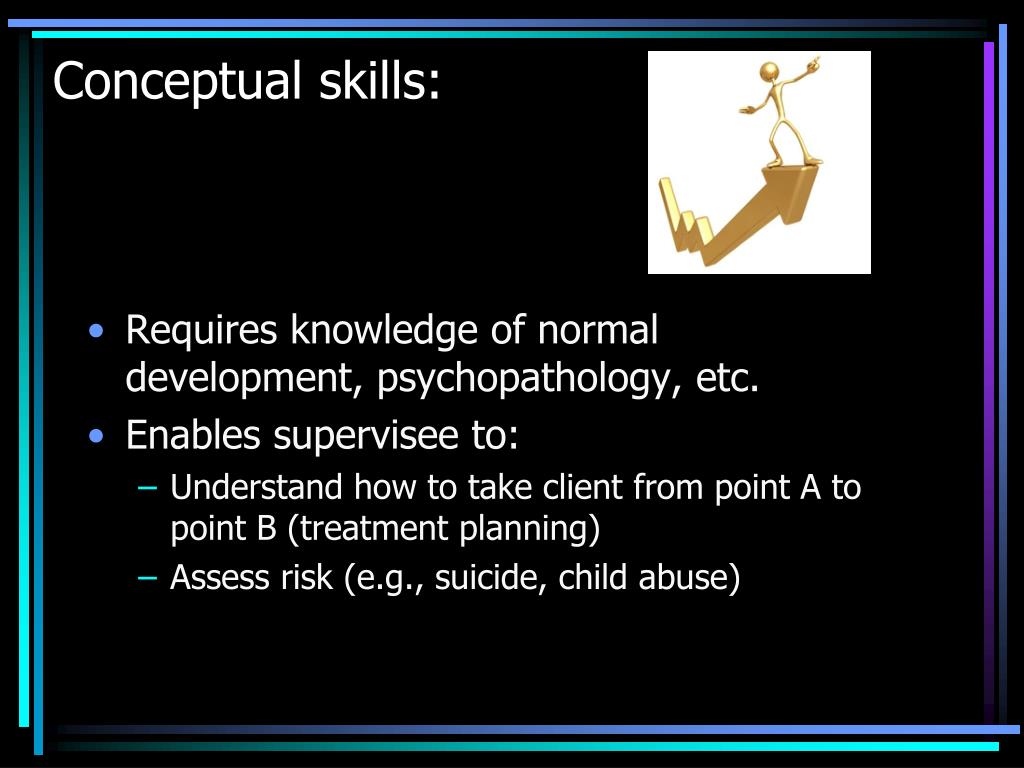 Conceptual skills:

• Requires knowledge of normal development, psychopathology, etc.
• Enables supervisee to:
– Understand how to take client from point A to point B (treatment planning)
– Assess risk (e.g., suicide, child abuse)